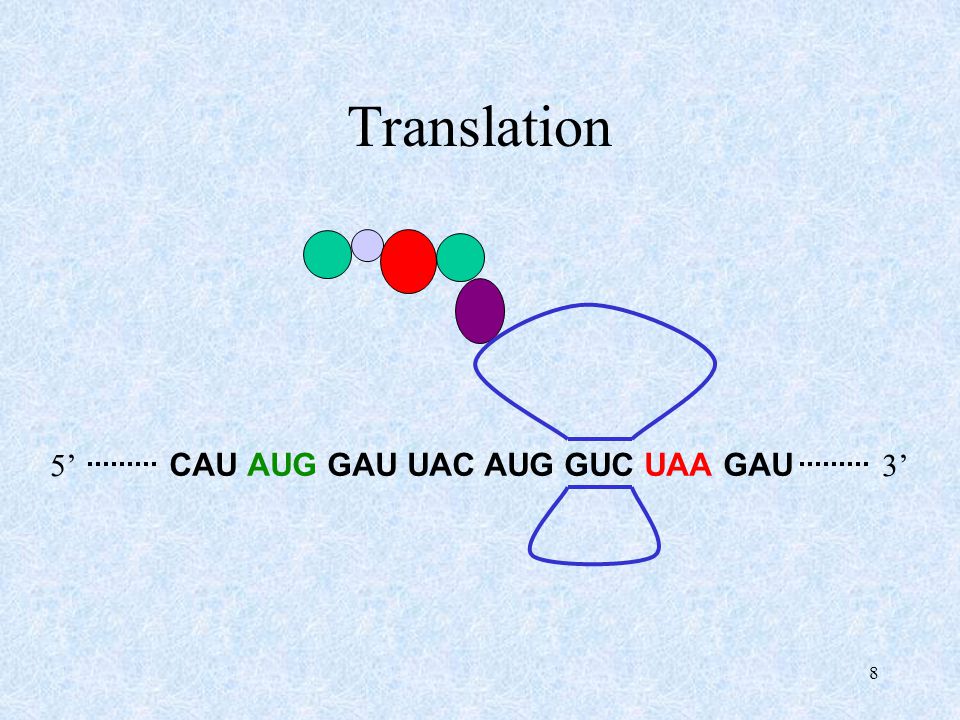 Translation

5’ ········ CAU AUG GAU UAC AUG GUC UAA GAU ········ 3’

8